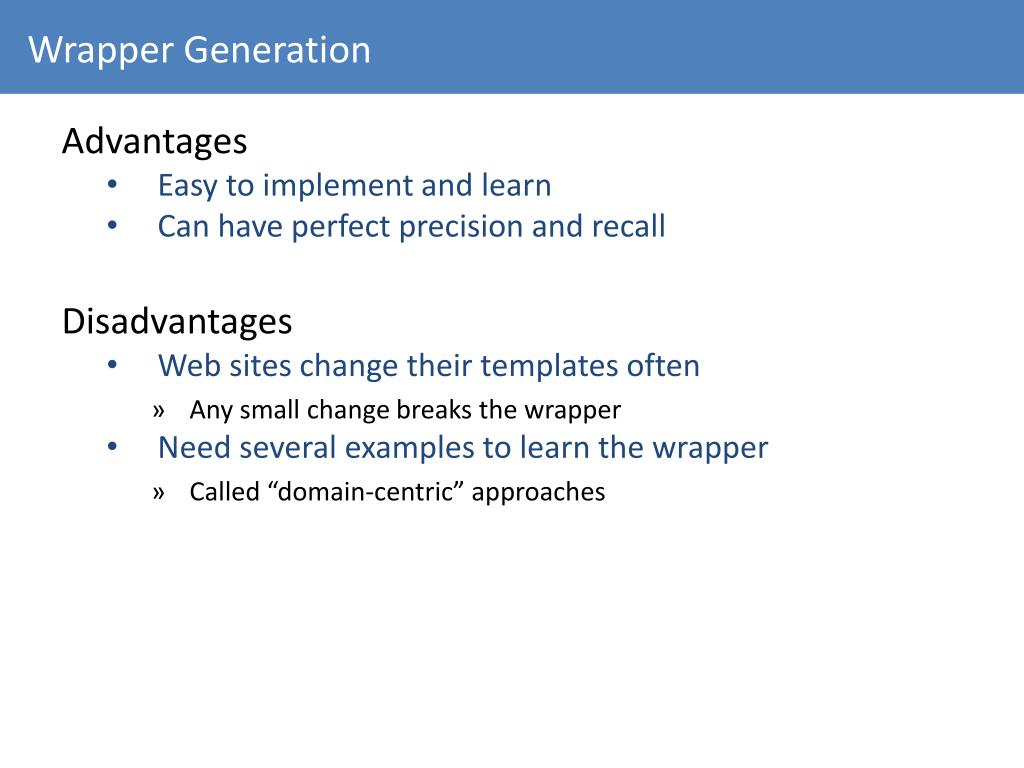 Wrapper Generation

Advantages
• Easy to implement and learn
• Can have perfect precision and recall

Disadvantages
• Web sites change their templates often
» Any small change breaks the wrapper
• Need several examples to learn the wrapper
» Called “domain-centric” approaches